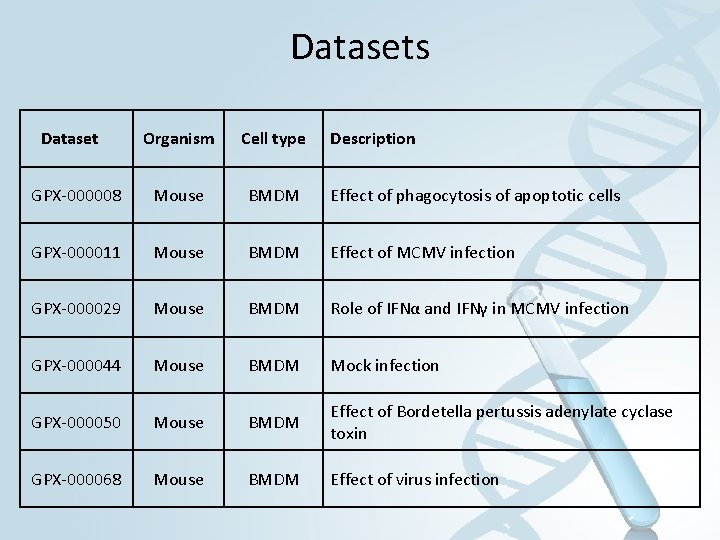 Datasets

| Dataset | Organism | Cell type | Description |
|---|---|---|---|
| GPX-000008 | Mouse | BMDM | Effect of phagocytosis of apoptotic cells |
| GPX-000011 | Mouse | BMDM | Effect of MCMV infection |
| GPX-000029 | Mouse | BMDM | Role of IFNα and IFNγ in MCMV infection |
| GPX-000044 | Mouse | BMDM | Mock infection |
| GPX-000050 | Mouse | BMDM | Effect of Bordetella pertussis adenylate cyclase toxin |
| GPX-000068 | Mouse | BMDM | Effect of virus infection |